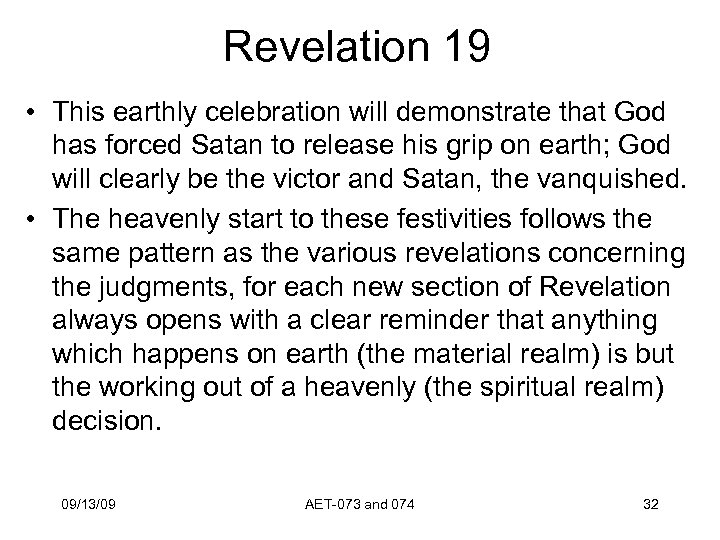 Revelation 19

• This earthly celebration will demonstrate that God has forced Satan to release his grip on earth; God will clearly be the victor and Satan, the vanquished.

• The heavenly start to these festivities follows the same pattern as the various revelations concerning the judgments, for each new section of Revelation always opens with a clear reminder that anything which happens on earth (the material realm) is but the working out of a heavenly (the spiritual realm) decision.

09/13/09

AET-073 and 074

32